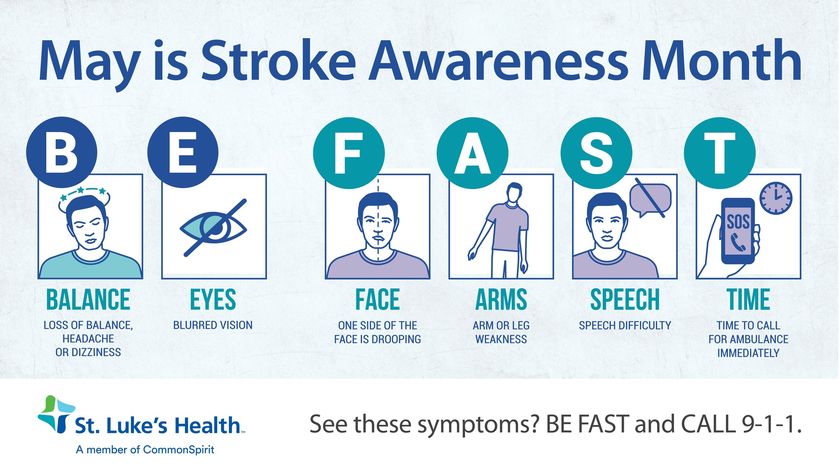 May is Stroke Awareness Month

B
BALANCE
LOSS OF BALANCE, HEADACHE OR DIZZINESS

E
EYES
BLURRED VISION

F
FACE
ONE SIDE OF THE FACE IS DROOPING

A
ARMS
ARM OR LEG WEAKNESS

S
SPEECH
SPEECH DIFFICULTY

T
SOS
TIME
TIME TO CALL FOR AMBULANCE IMMEDIATELY

St. Luke's Health
A member of CommonSpirit

See these symptoms? BE FAST and CALL 9-1-1.